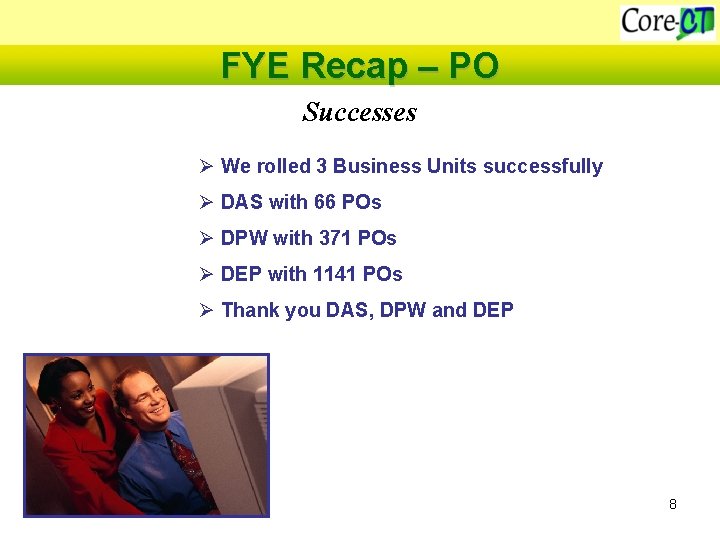 Core-CT

FYE Recap – PO

Successes

➢ We rolled 3 Business Units successfully
➢ DAS with 66 POs
➢ DPW with 371 POs
➢ DEP with 1141 POs
➢ Thank you DAS, DPW and DEP

8